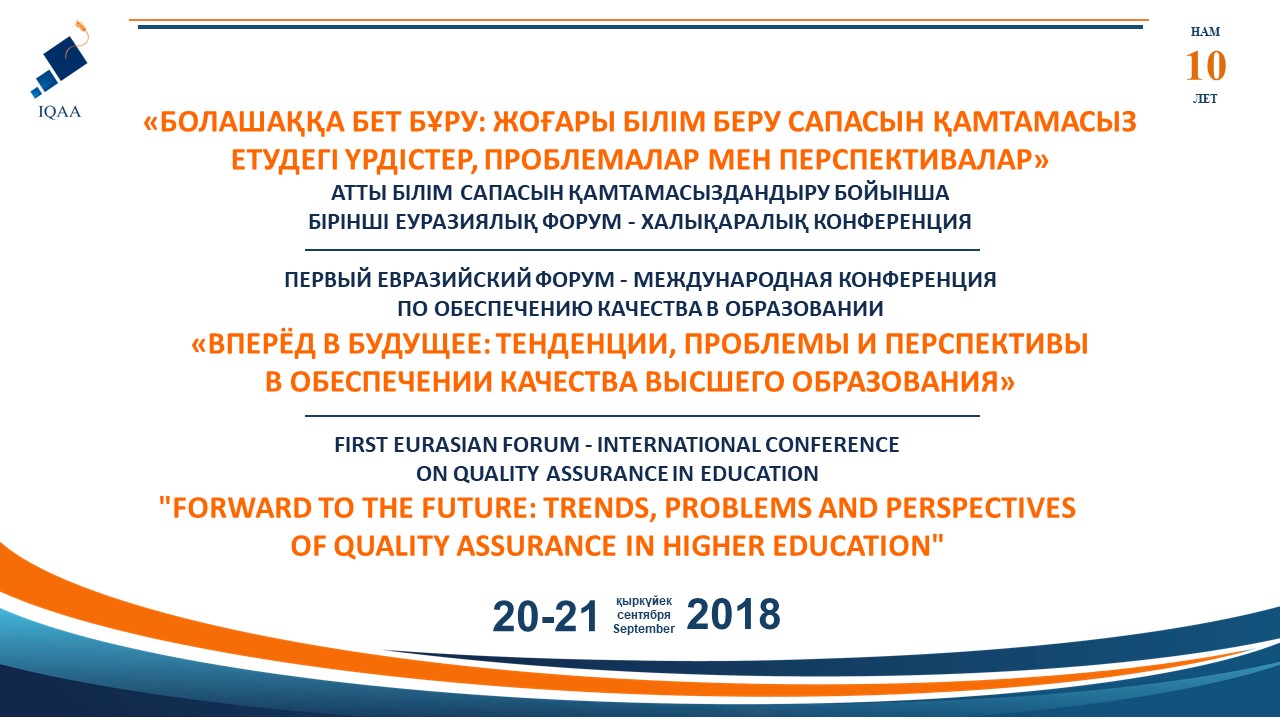 IQAA

НАМ
10
ЛЕТ

«БОЛАШАҚҚА БЕТ БҰРУ: ЖОҒАРЫ БІЛІМ БЕРУ САПАСЫН ҚАМТАМАСЫЗ ЕТУДЕГІ ҮРДІСТЕР, ПРОБЛЕМАЛАР МЕН ПЕРСПЕКТИВАЛАР»
АТТЫ БІЛІМ САПАСЫН ҚАМТАМАСЫЗДАНДЫРУ БОЙЫНША БІРІНШІ ЕУРАЗИЯЛЫҚ ФОРУМ - ХАЛЫҚАРАЛЫҚ КОНФЕРЕНЦИЯ

ПЕРВЫЙ ЕВРАЗИЙСКИЙ ФОРУМ - МЕЖДУНАРОДНАЯ КОНФЕРЕНЦИЯ ПО ОБЕСПЕЧЕНИЮ КАЧЕСТВА В ОБРАЗОВАНИИ
«ВПЕРЁД В БУДУЩЕЕ: ТЕНДЕНЦИИ, ПРОБЛЕМЫ И ПЕРСПЕКТИВЫ В ОБЕСПЕЧЕНИИ КАЧЕСТВА ВЫСШЕГО ОБРАЗОВАНИЯ»

FIRST EURASIAN FORUM - INTERNATIONAL CONFERENCE ON QUALITY ASSURANCE IN EDUCATION
"FORWARD TO THE FUTURE: TRENDS, PROBLEMS AND PERSPECTIVES OF QUALITY ASSURANCE IN HIGHER EDUCATION"

20-21 қыркүйек сентября September 2018